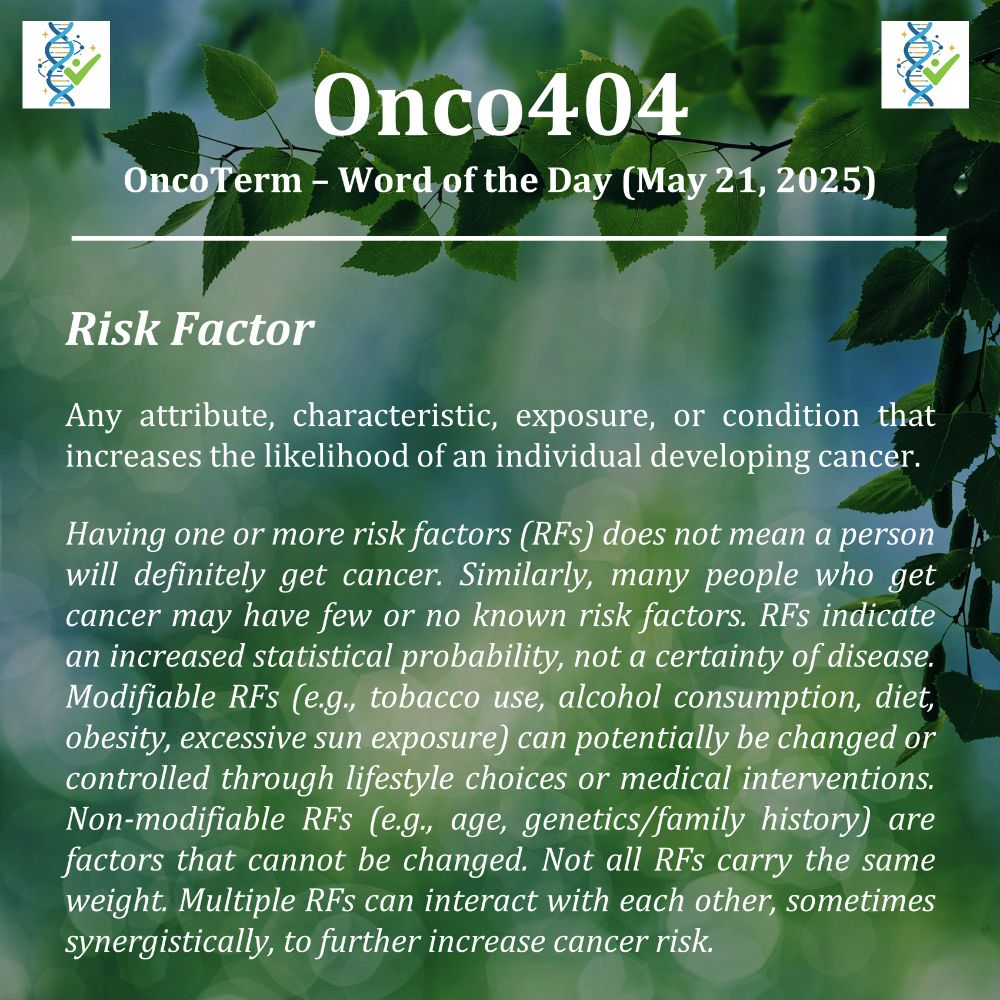 Onco404

OncoTerm – Word of the Day (May 21, 2025)

Risk Factor

Any attribute, characteristic, exposure, or condition that increases the likelihood of an individual developing cancer.

Having one or more risk factors (RFs) does not mean a person will definitely get cancer. Similarly, many people who get cancer may have few or no known risk factors. RFs indicate an increased statistical probability, not a certainty of disease. Modifiable RFs (e.g., tobacco use, alcohol consumption, diet, obesity, excessive sun exposure) can potentially be changed or controlled through lifestyle choices or medical interventions. Non-modifiable RFs (e.g., age, genetics/family history) are factors that cannot be changed. Not all RFs carry the same weight. Multiple RFs can interact with each other, sometimes synergistically, to further increase cancer risk.